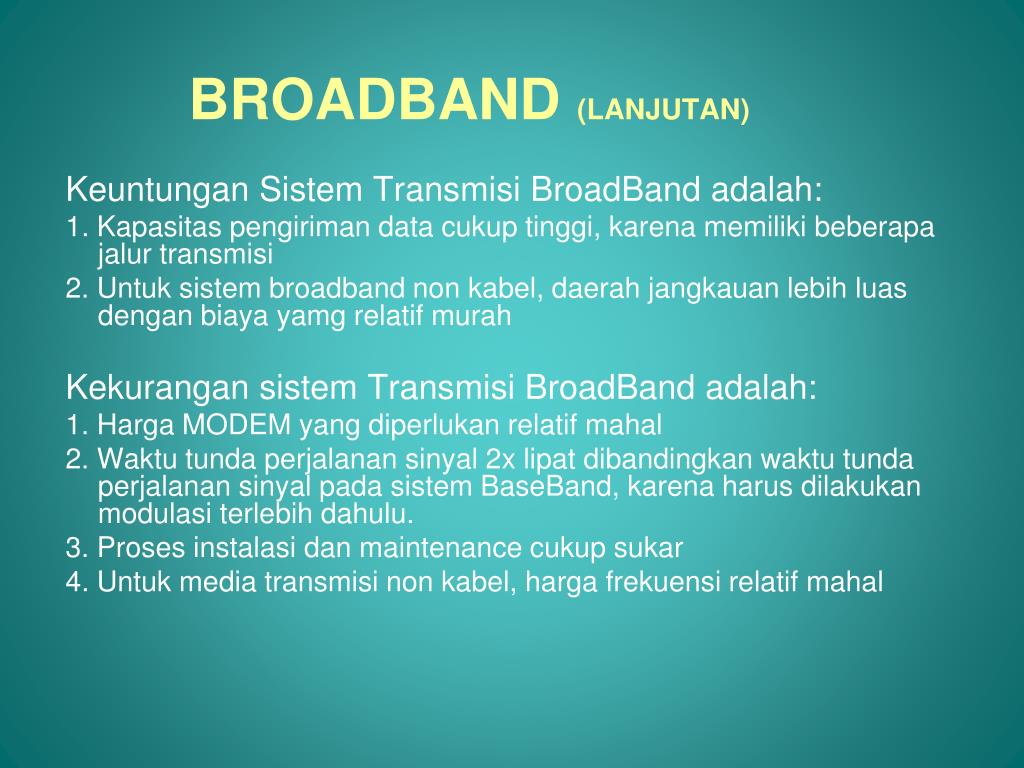 BROADBAND (LANJUTAN)

Keuntungan Sistem Transmisi BroadBand adalah:

1. Kapasitas pengiriman data cukup tinggi, karena memiliki beberapa jalur transmisi
2. Untuk sistem broadband non kabel, daerah jangkauan lebih luas dengan biaya yamg relatif murah

Kekurangan sistem Transmisi BroadBand adalah:

1. Harga MODEM yang diperlukan relatif mahal
2. Waktu tunda perjalanan sinyal 2x lipat dibandingkan waktu tunda perjalanan sinyal pada sistem BaseBand, karena harus dilakukan modulasi terlebih dahulu.
3. Proses instalasi dan maintenance cukup sukar
4. Untuk media transmisi non kabel, harga frekuensi relatif mahal